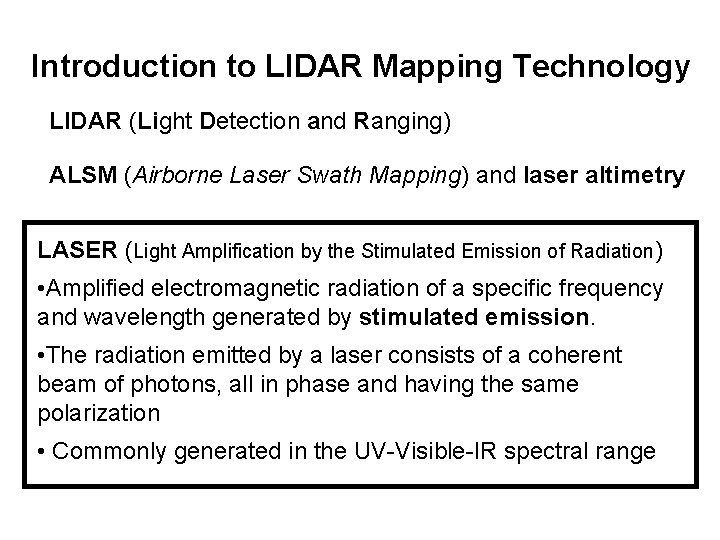 Introduction to LIDAR Mapping Technology

LIDAR (Light Detection and Ranging)

ALSM (Airborne Laser Swath Mapping) and laser altimetry

LASER (Light Amplification by the Stimulated Emission of Radiation)

•Amplified electromagnetic radiation of a specific frequency and wavelength generated by stimulated emission.

•The radiation emitted by a laser consists of a coherent beam of photons, all in phase and having the same polarization

• Commonly generated in the UV-Visible-IR spectral range